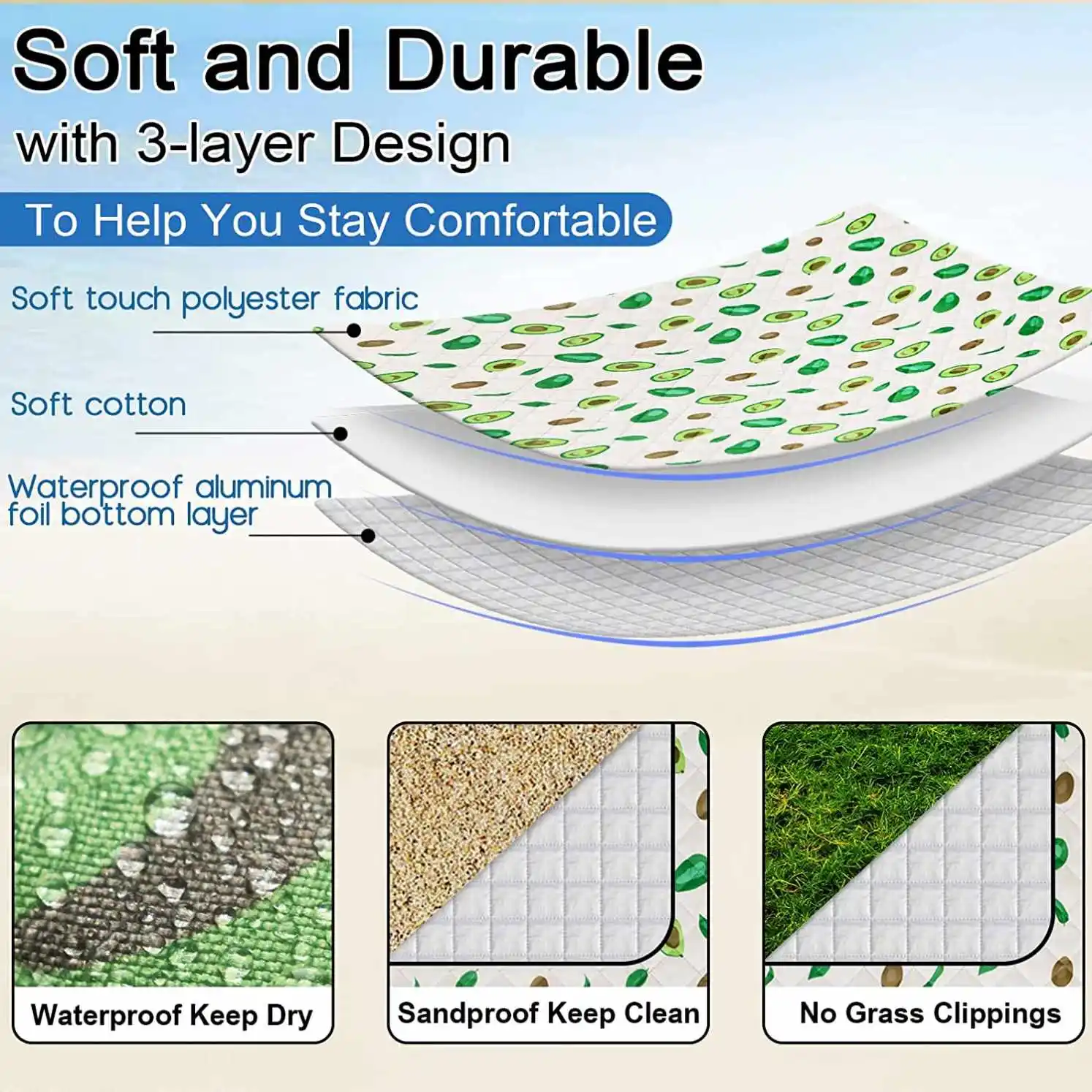 Soft and Durable
with 3-layer Design

To Help You Stay Comfortable

Soft touch polyester fabric

Soft cotton

Waterproof aluminum foil bottom layer

Waterproof Keep Dry

Sandproof Keep Clean

No Grass Clippings